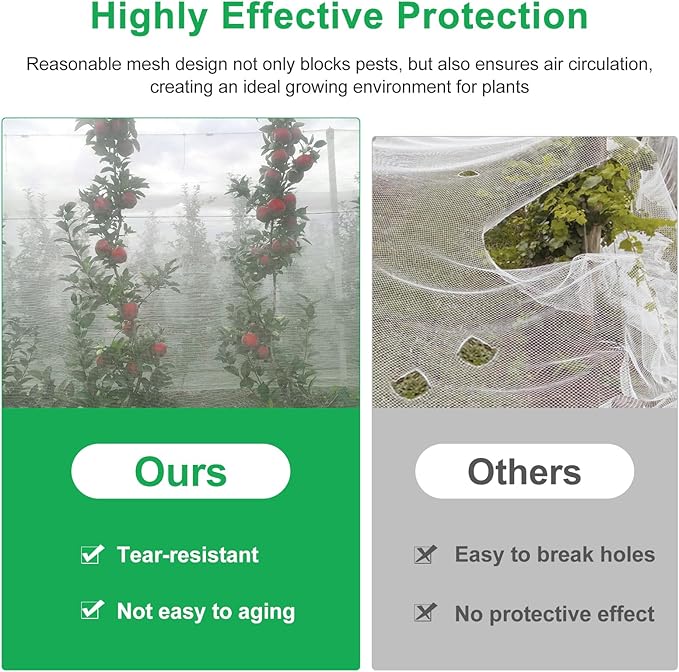 Highly Effective Protection

Reasonable mesh design not only blocks pests, but also ensures air circulation, creating an ideal growing environment for plants

Ours

Tear-resistant

Not easy to aging

Others

Easy to break holes

No protective effect